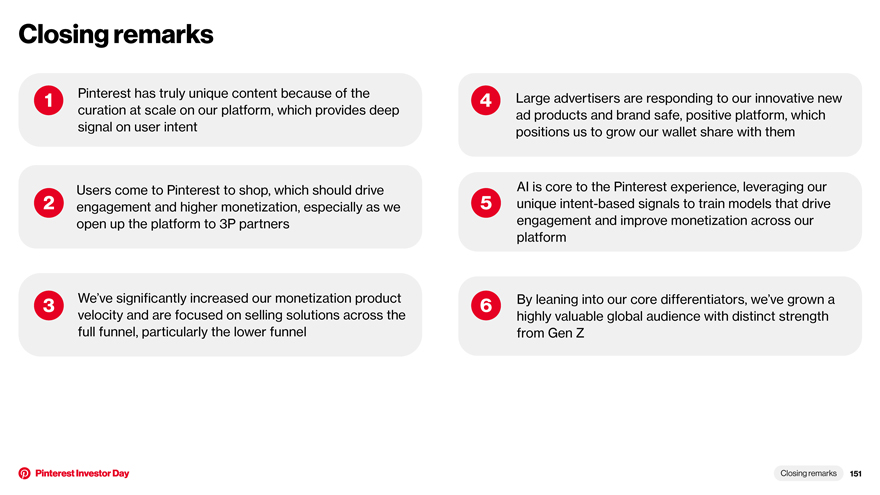 Closing remarks

1 Pinterest has truly unique content because of the curation at scale on our platform, which provides deep signal on user intent

2 Users come to Pinterest to shop, which should drive engagement and higher monetization, especially as we open up the platform to 3P partners

3 We've significantly increased our monetization product velocity and are focused on selling solutions across the full funnel, particularly the lower funnel

4 Large advertisers are responding to our innovative new ad products and brand safe, positive platform, which positions us to grow our wallet share with them

5 AI is core to the Pinterest experience, leveraging our unique intent-based signals to train models that drive engagement and improve monetization across our platform

6 By leaning into our core differentiators, we've grown a highly valuable global audience with distinct strength from Gen Z

Pinterest Investor Day

Closing remarks 151